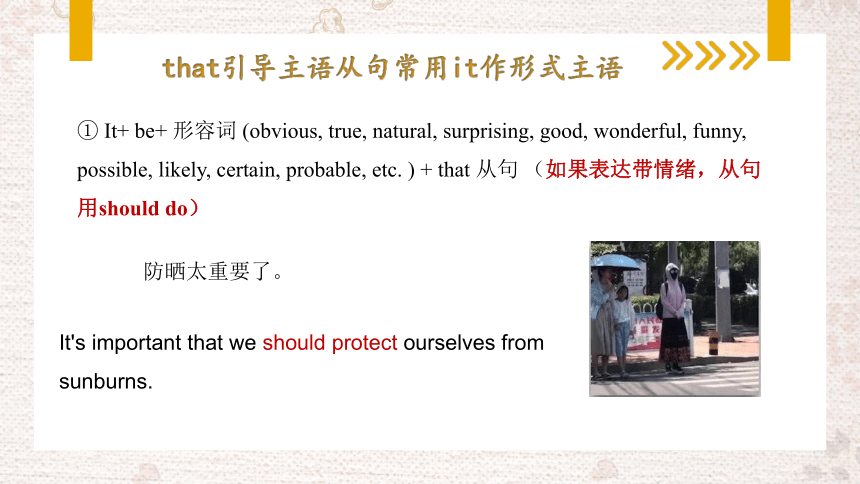 that引导主语从句常用it作形式主语

① It+ be+ 形容词 (obvious, true, natural, surprising, good, wonderful, funny, possible, likely, certain, probable, etc. ) + that 从句 （如果表达带情绪，从句用should do）

防晒太重要了。

It's important that we should protect ourselves from sunburns.